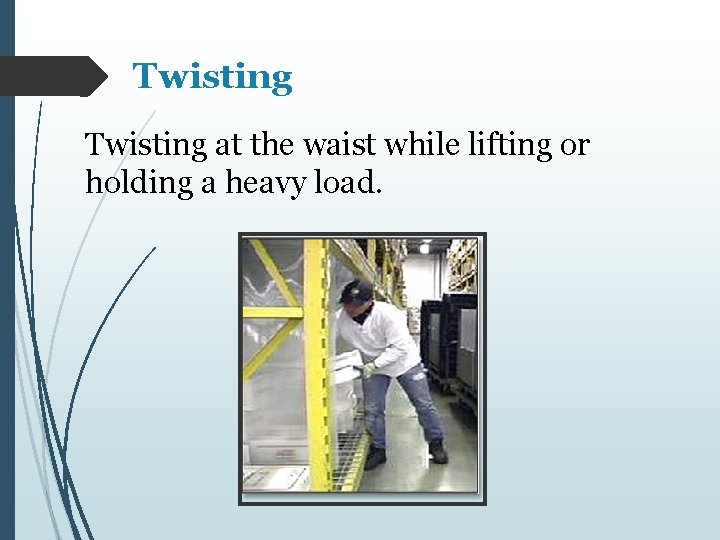 Twisting

Twisting at the waist while lifting or holding a heavy load.